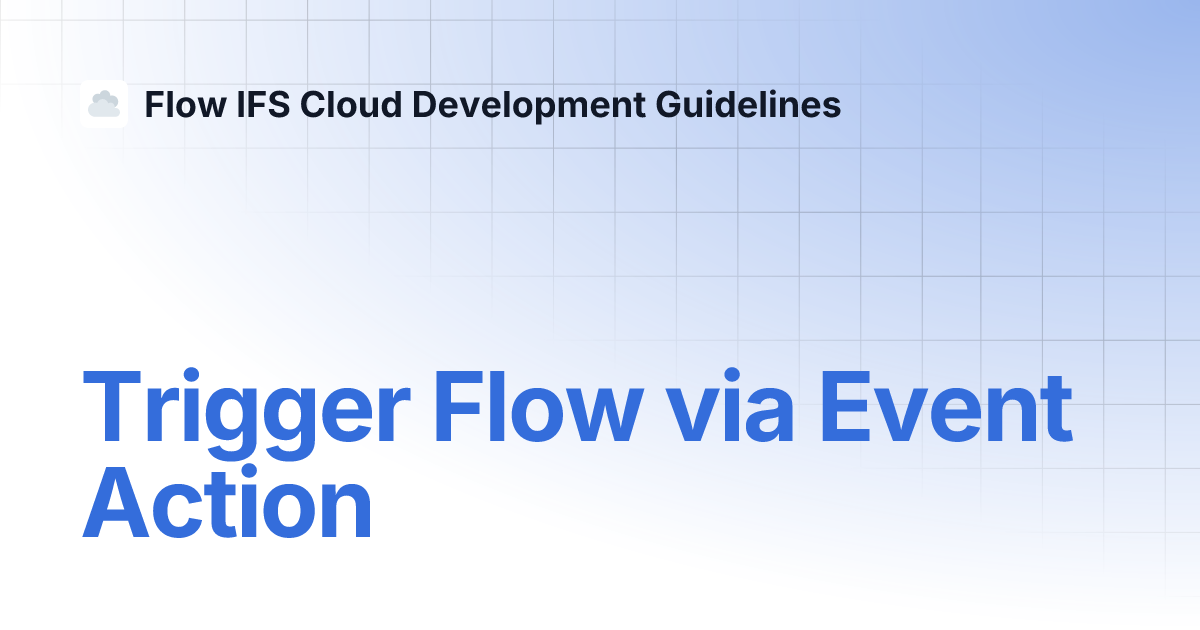 Flow IFS Cloud Development Guidelines

Trigger Flow via Event Action